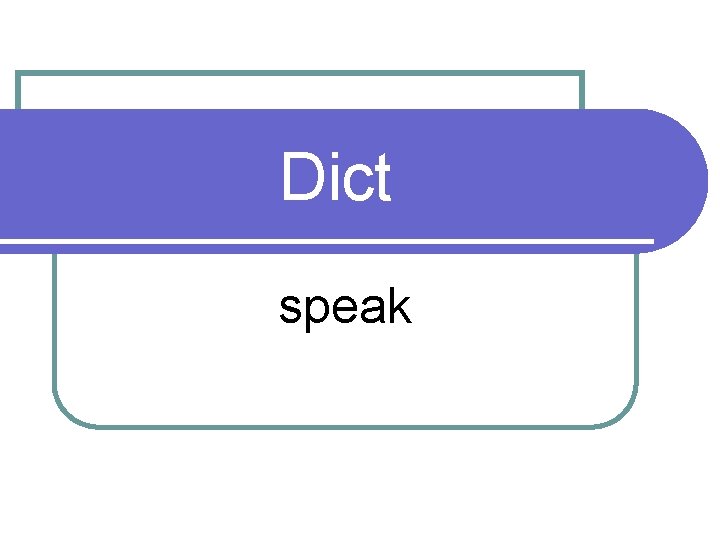 Dict

speak